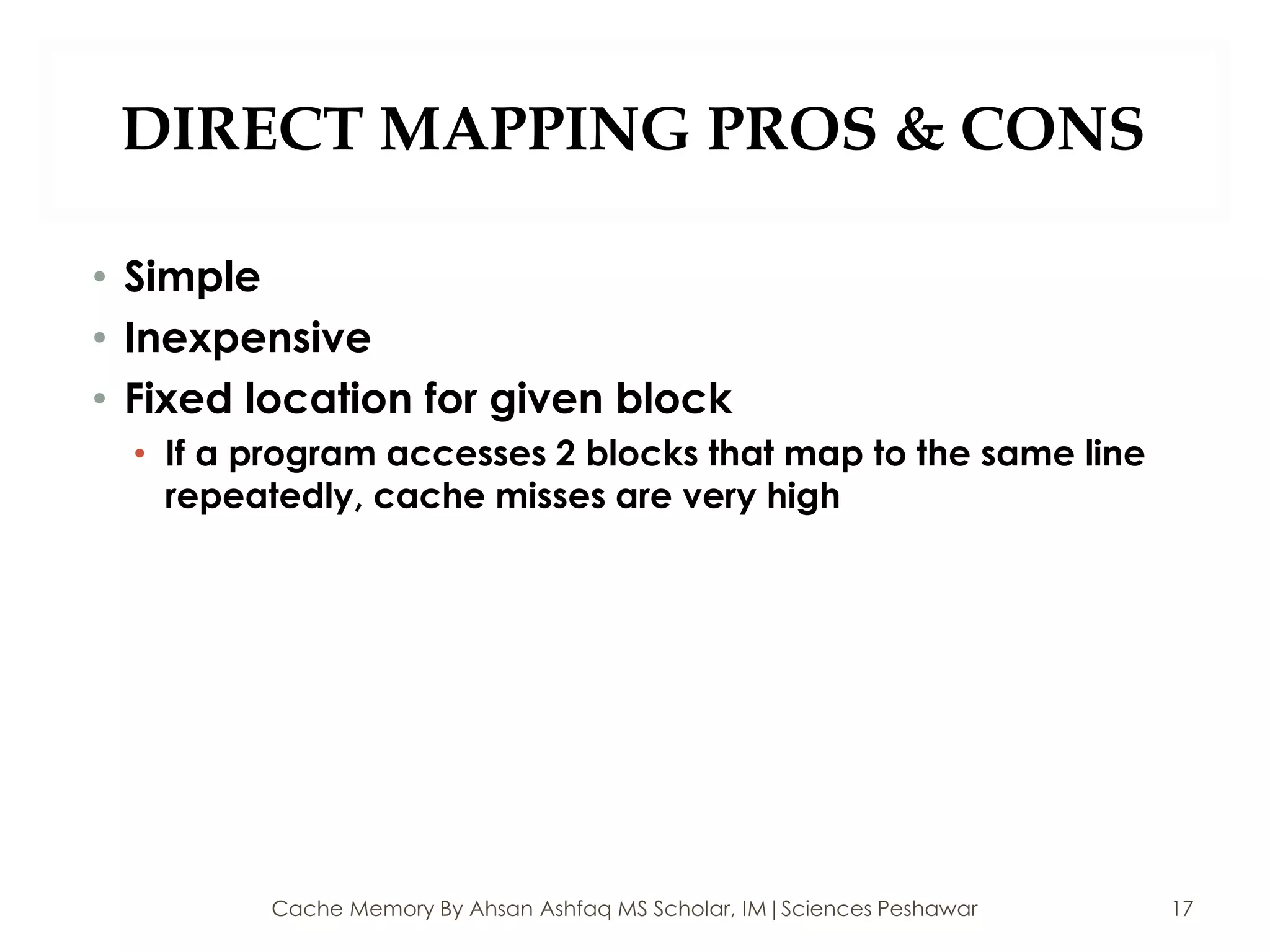 DIRECT MAPPING PROS & CONS

• Simple
• Inexpensive
• Fixed location for given block
  • If a program accesses 2 blocks that map to the same line repeatedly, cache misses are very high

Cache Memory By Ahsan Ashfaq MS Scholar, IM|Sciences Peshawar

17